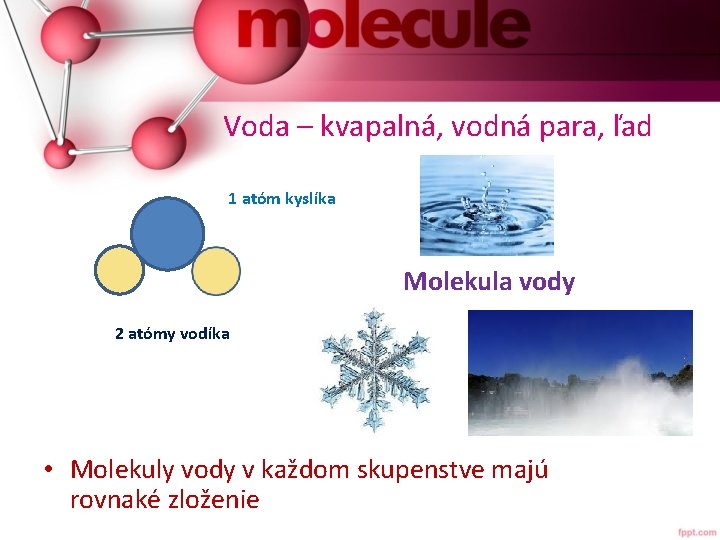 molecule

Voda – kvapalná, vodná para, ľad

1 atóm kyslíka

Molekula vody

2 atómy vodíka

• Molekuly vody v každom skupenstve majú rovnaké zloženie

fppt.com